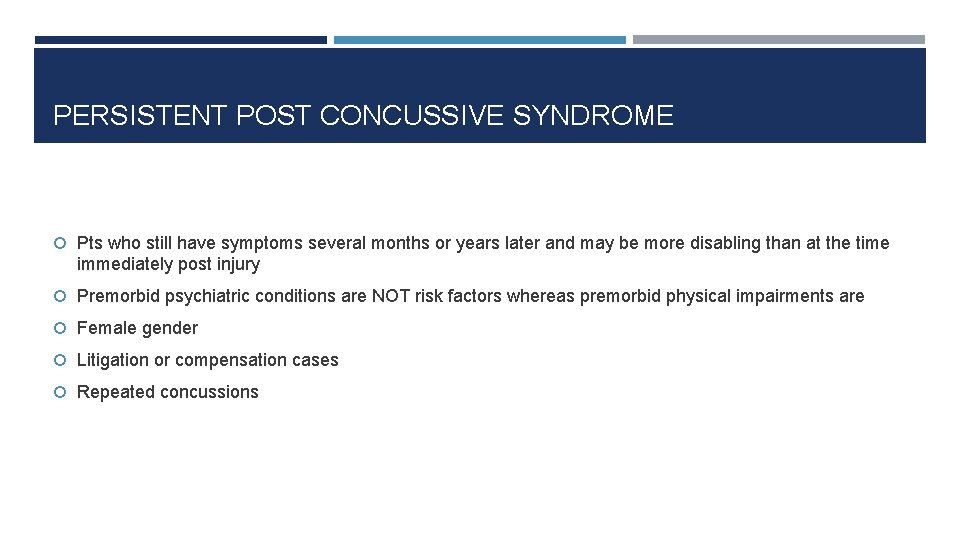 PERSISTENT POST CONCUSSIVE SYNDROME

Pts who still have symptoms several months or years later and may be more disabling than at the time immediately post injury

Premorbid psychiatric conditions are NOT risk factors whereas premorbid physical impairments are

Female gender

Litigation or compensation cases

Repeated concussions